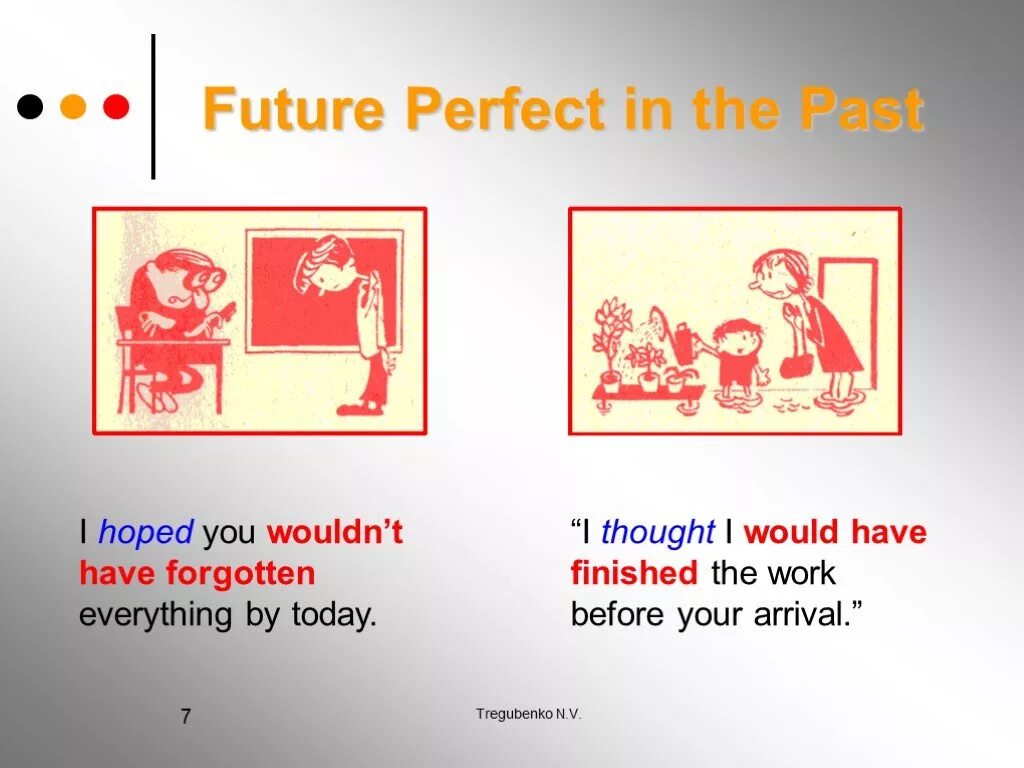 Future Perfect in the Past

I hoped you wouldn't have forgotten everything by today.

"I thought I would have finished the work before your arrival."

7

Tregubenko N.V.